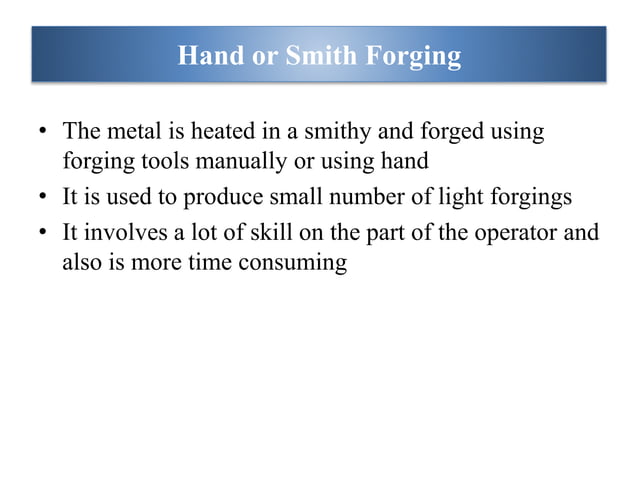 Hand or Smith Forging

• The metal is heated in a smithy and forged using forging tools manually or using hand
• It is used to produce small number of light forgings
• It involves a lot of skill on the part of the operator and also is more time consuming